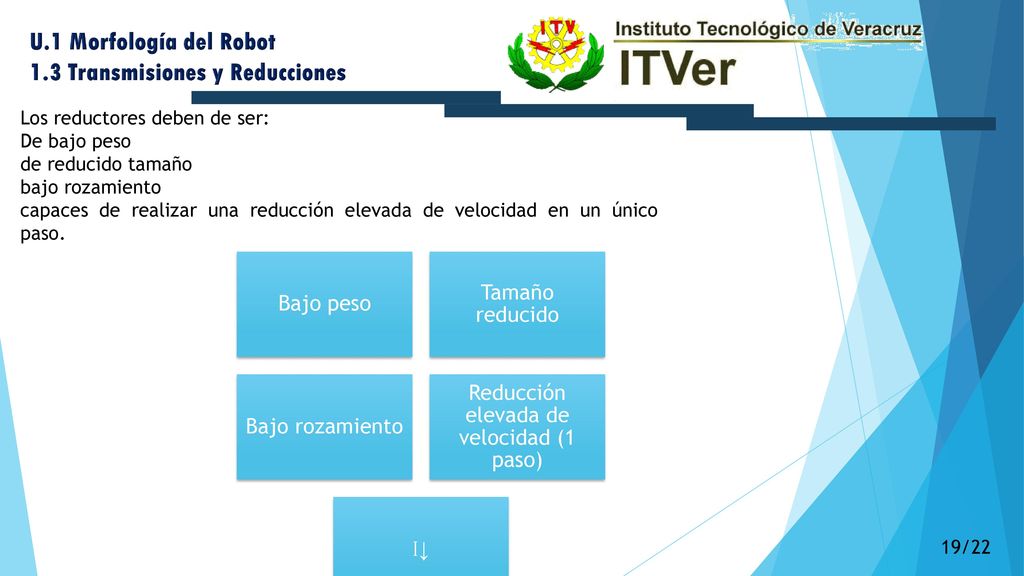 U.1 Morfología del Robot
1.3 Transmisiones y Reducciones

ITV

Instituto Tecnológico de Veracruz
ITVer

Los reductores deben de ser:
De bajo peso
de reducido tamaño
bajo rozamiento
capaces de realizar una reducción elevada de velocidad en un único paso.

Bajo peso

Tamaño reducido

Bajo rozamiento

Reducción elevada de velocidad (1 paso)

I↓

19/22